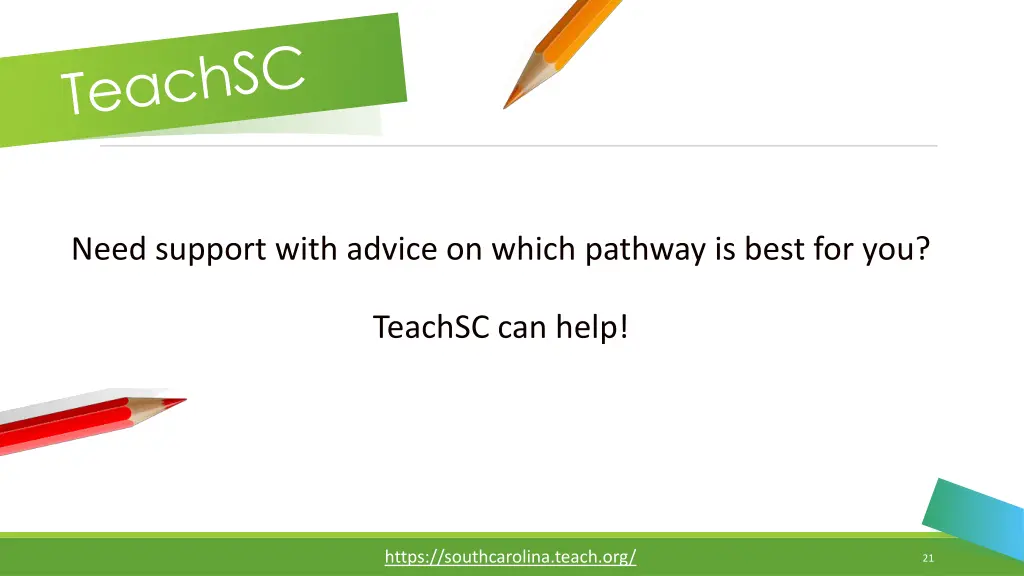 TeachSC

Need support with advice on which pathway is best for you?

TeachSC can help!

https://southcarolina.teach.org/

21